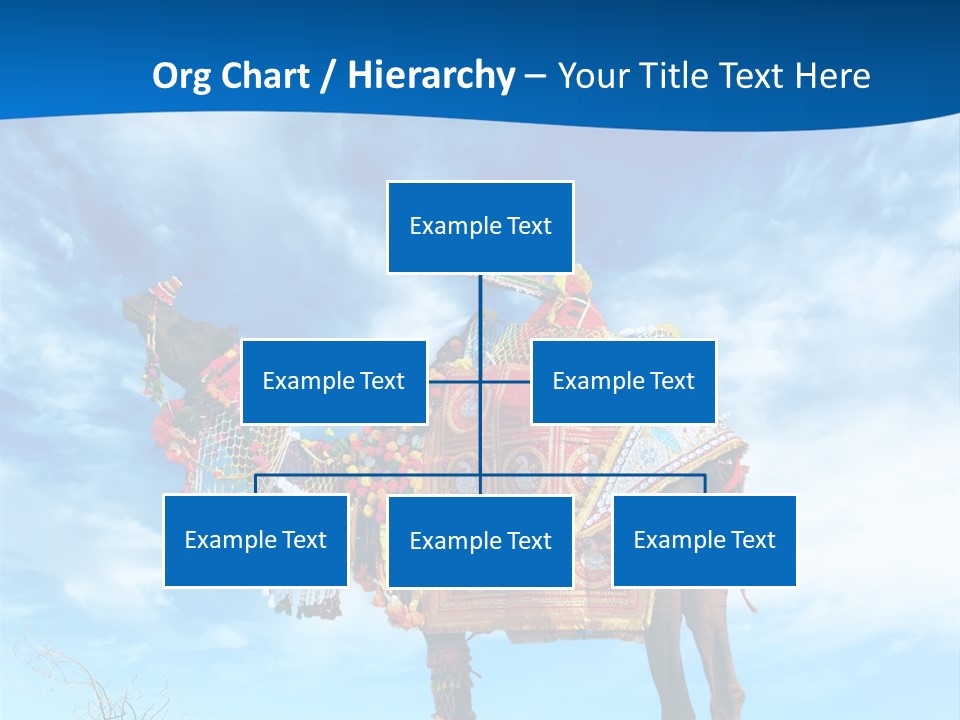 Org Chart / Hierarchy – Your Title Text Here

Example Text

Example Text

Example Text

Example Text

Example Text

Example Text